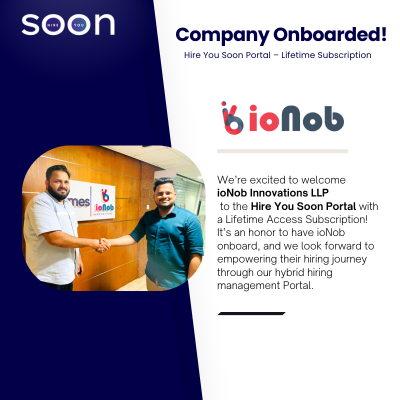 soon HIRE YOU

Company Onboarded!

Hire You Soon Portal – Lifetime Subscription

ioNob

mes ioNob INNOVATIONS

We're excited to welcome **ioNob Innovations LLP** to the **Hire You Soon Portal** with a Lifetime Access Subscription! It's an honor to have ioNob onboard, and we look forward to empowering their hiring journey through our hybrid hiring management Portal.